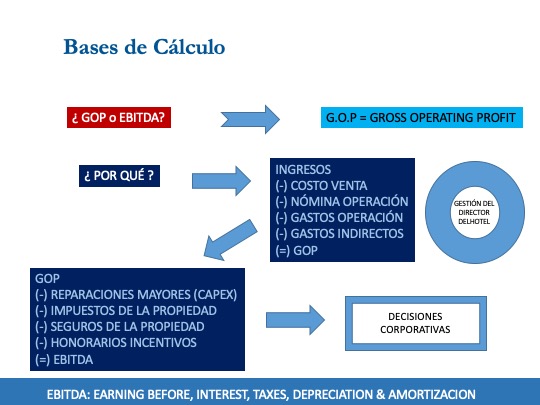 Bases de Cálculo

¿ GOP o EBITDA?

G.O.P = GROSS OPERATING PROFIT

¿ POR QUÉ ?

INGRESOS
(-) COSTO VENTA
(-) NÓMINA OPERACIÓN
(-) GASTOS OPERACIÓN
(-) GASTOS INDIRECTOS
(=) GOP

GESTIÓN DEL DIRECTOR DELHOTEL

GOP
(-) REPARACIONES MAYORES (CAPEX)
(-) IMPUESTOS DE LA PROPIEDAD
(-) SEGUROS DE LA PROPIEDAD
(-) HONORARIOS INCENTIVOS
(=) EBITDA

DECISIONES CORPORATIVAS

EBITDA: EARNING BEFORE, INTEREST, TAXES, DEPRECIATION & AMORTIZACION